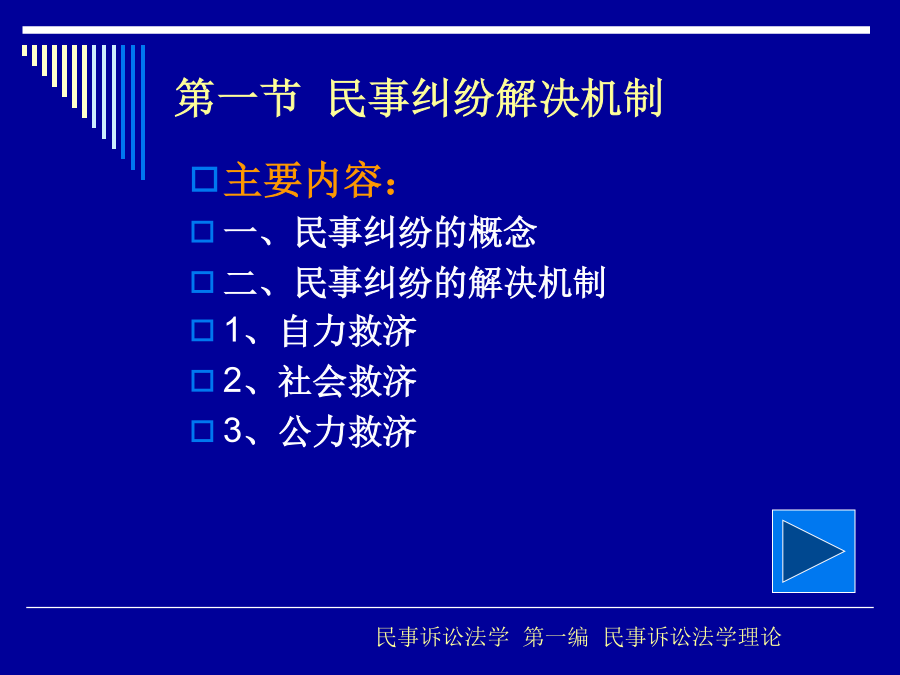 第一节 民事纠纷解决机制

主要内容：

一、民事纠纷的概念

二、民事纠纷的解决机制

1、自力救济

2、社会救济

3、公力救济

民事诉讼法学 第一编 民事诉讼法学理论